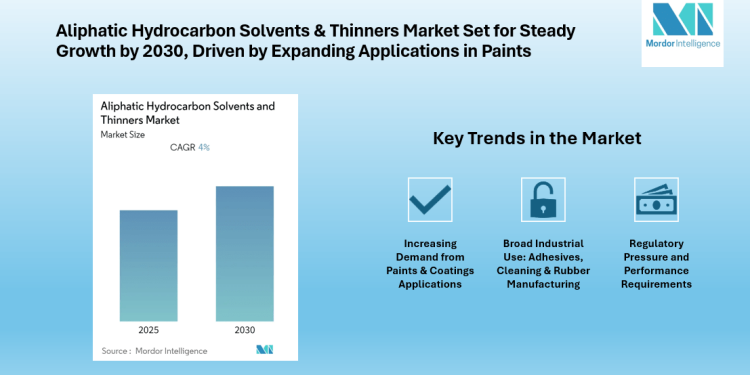 Aliphatic Hydrocarbon Solvents & Thinners Market Set for Steady Growth by 2030, Driven by Expanding Applications in Paints

Mordor Intelligence

Aliphatic Hydrocarbon Solvents and Thinners Market

Market Size

CAGR 4%

2025

2030

Source : Mordor Intelligence

Key Trends in the Market

Increasing Demand from Paints & Coatings Applications

Broad Industrial Use: Adhesives, Cleaning & Rubber Manufacturing

Regulatory Pressure and Performance Requirements